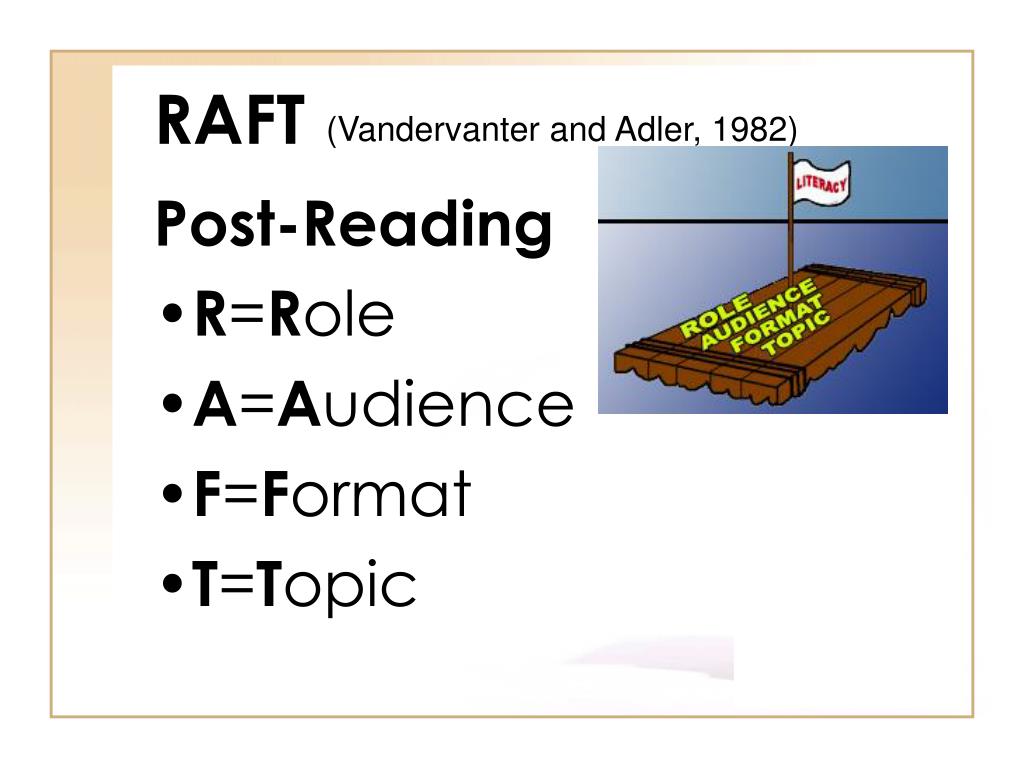 RAFT (Vandervanter and Adler, 1982)

Post-Reading

• R=Role
• A=Audience
• F=Format
• T=Topic

LITERACY

ROLE
AUDIENCE
FORMAT
TOPIC